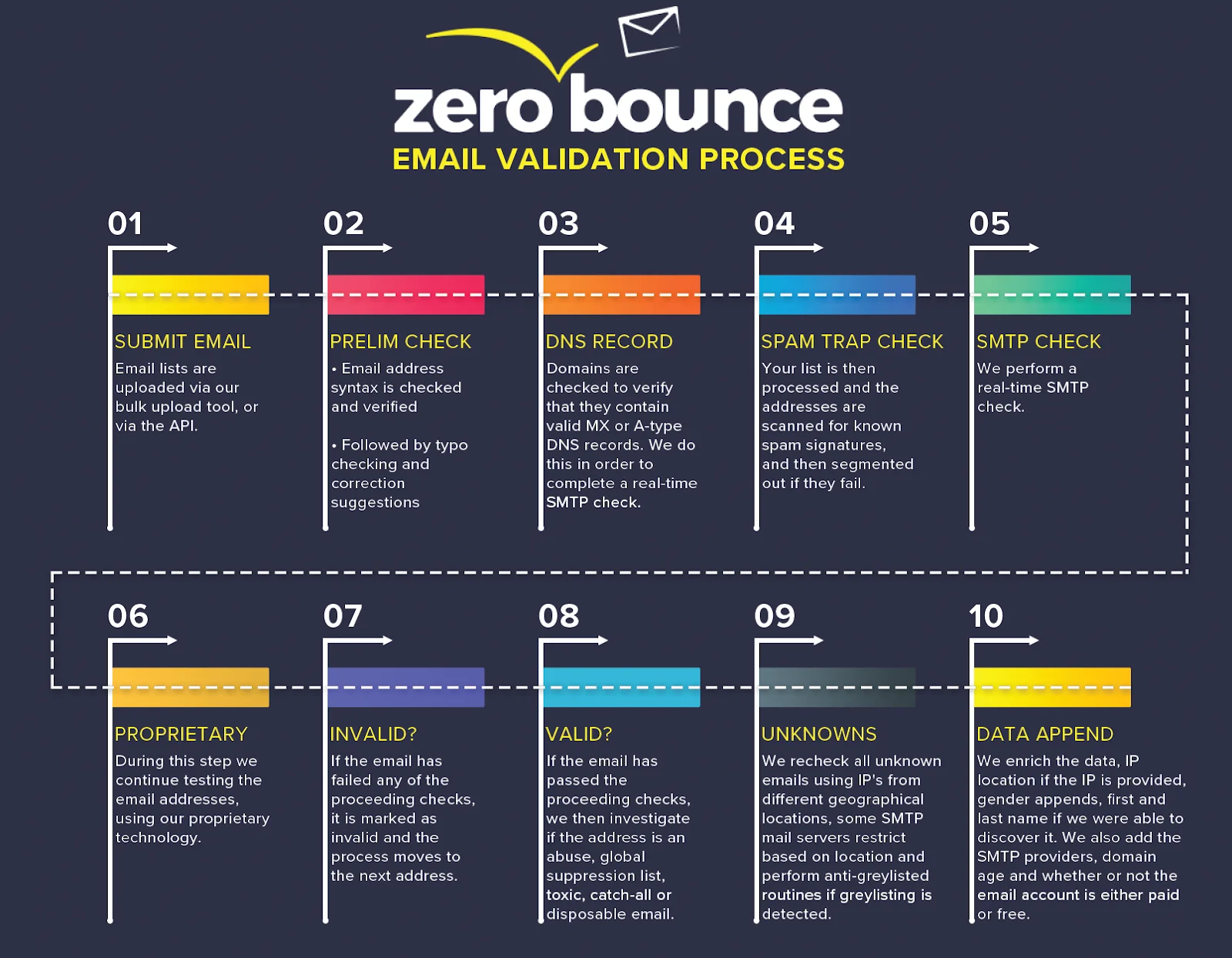 zero bounce
EMAIL VALIDATION PROCESS

01
SUBMIT EMAIL
Email lists are uploaded via our bulk upload tool, or via the API.

02
PRELIM CHECK
• Email address syntax is checked and verified

• Followed by typo checking and correction suggestions

03
DNS RECORD
Domains are checked to verify that they contain valid MX or A-type DNS records. We do this in order to complete a real-time SMTP check.

04
SPAM TRAP CHECK
Your list is then processed and the addresses are scanned for known spam signatures, and then segmented out if they fail.

05
SMTP CHECK
We perform a real-time SMTP check.

06
PROPRIETARY
During this step we continue testing the email addresses, using our proprietary technology.

07
INVALID?
If the email has failed any of the proceeding checks, it is marked as invalid and the process moves to the next address.

08
VALID?
If the email has passed the proceeding checks, we then investigate if the address is an abuse, global suppression list, toxic, catch-all or disposable email.

09
UNKNOWNS
We recheck all unknown emails using IP's from different geographical locations, some SMTP mail servers restrict based on location and perform anti-greylisted routines if greylisting is detected.

10
DATA APPEND
We enrich the data, IP location if the IP is provided, gender appends, first and last name if we were able to discover it. We also add the SMTP providers, domain age and whether or not the email account is either paid or free.